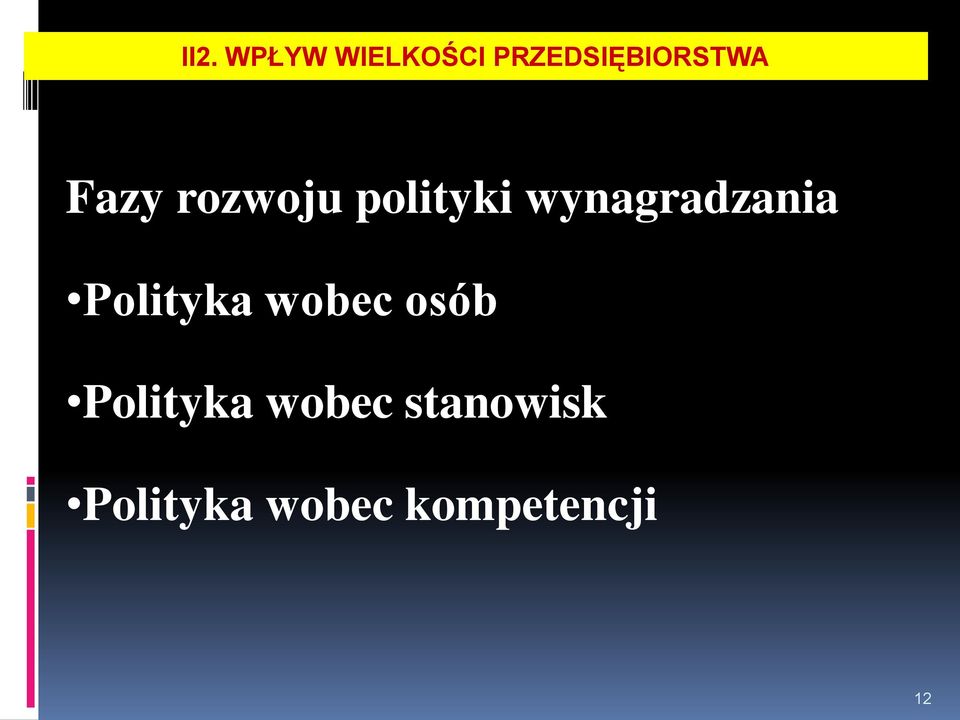 II2. WPŁYW WIELKOŚCI PRZEDSIĘBIORSTWA

Fazy rozwoju polityki wynagradzania

•Polityka wobec osób

•Polityka wobec stanowisk

•Polityka wobec kompetencji

12